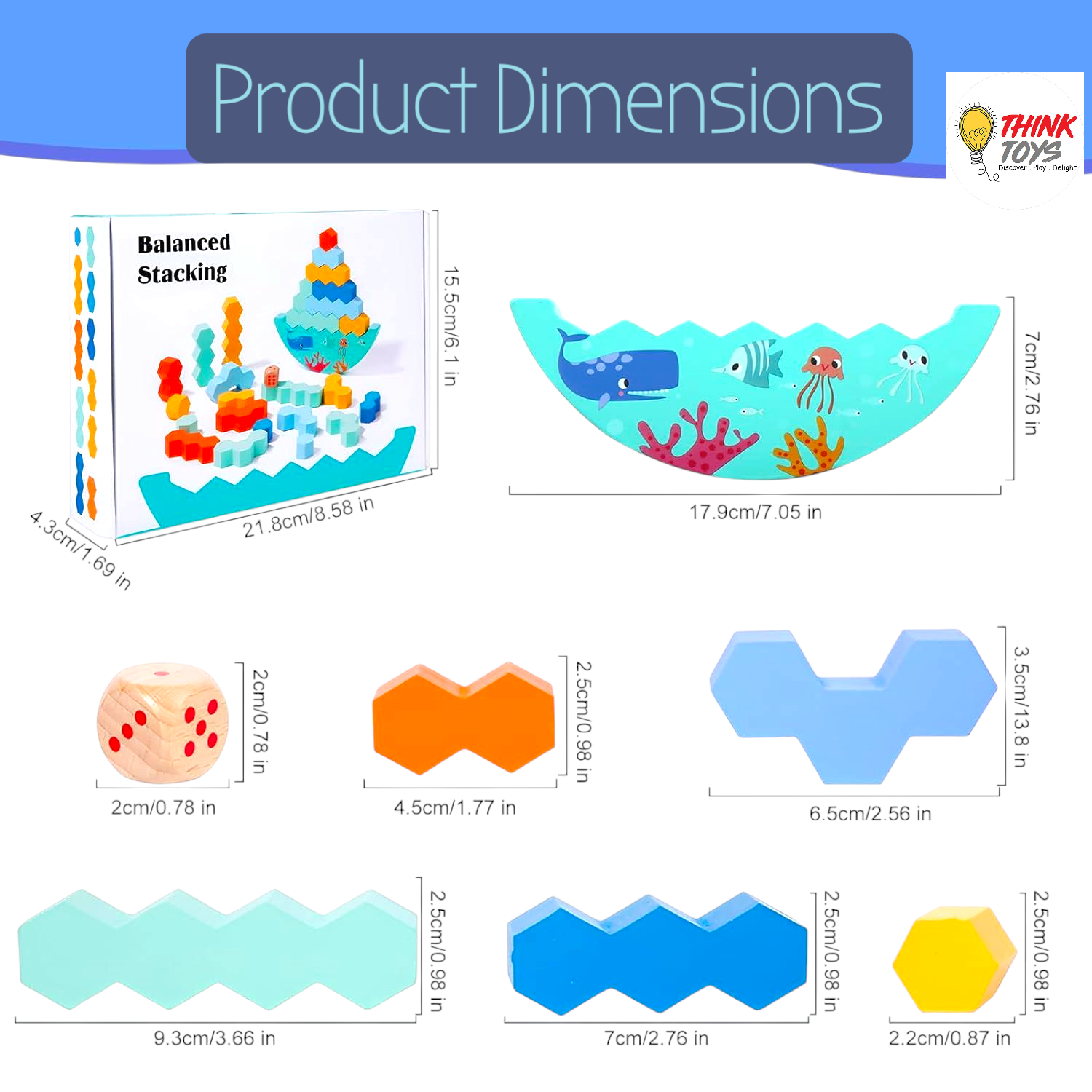 Product Dimensions

THINK TOYS
Discover . Play . Delight

Balanced Stacking

15.5cm/6.1 in

21.8cm/8.58 in

4.3cm/1.69 in

7cm/2.76 in

17.9cm/7.05 in

2cm/0.78 in

2cm/0.78 in

2.5cm/0.98 in

4.5cm/1.77 in

3.5cm/13.8 in

6.5cm/2.56 in

2.5cm/0.98 in

9.3cm/3.66 in

2.5cm/0.98 in

7cm/2.76 in

2.5cm/0.98 in

2.2cm/0.87 in